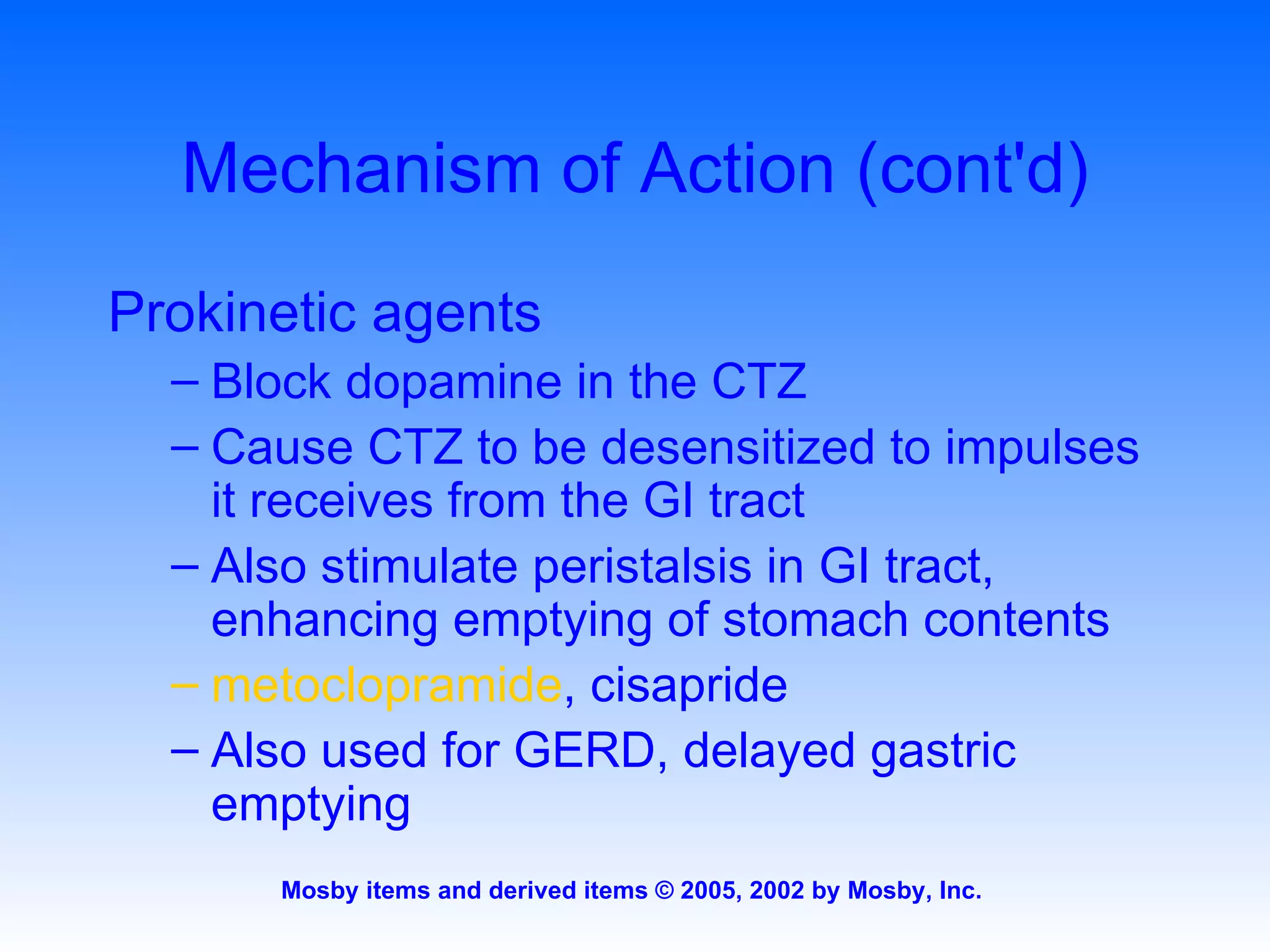 Mechanism of Action (cont'd)

Prokinetic agents

– Block dopamine in the CTZ

– Cause CTZ to be desensitized to impulses it receives from the GI tract

– Also stimulate peristalsis in GI tract, enhancing emptying of stomach contents

– metoclopramide, cisapride

– Also used for GERD, delayed gastric emptying

Mosby items and derived items © 2005, 2002 by Mosby, Inc.